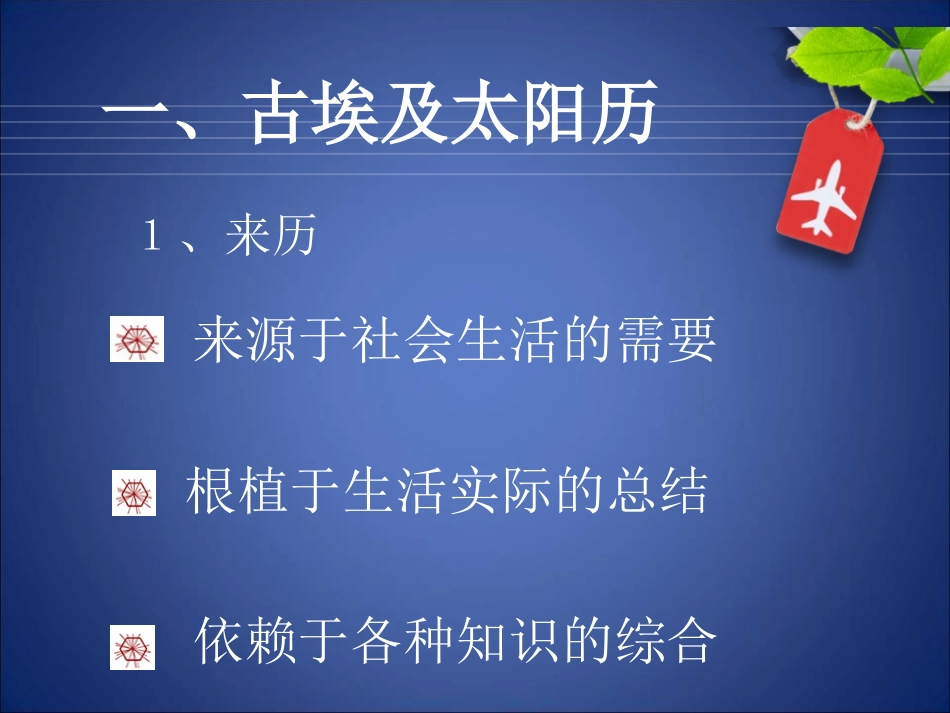 一、古埃及太阳历

1、来历

来源于社会生活的需要

根植于生活实际的总结

依赖于各种知识的综合